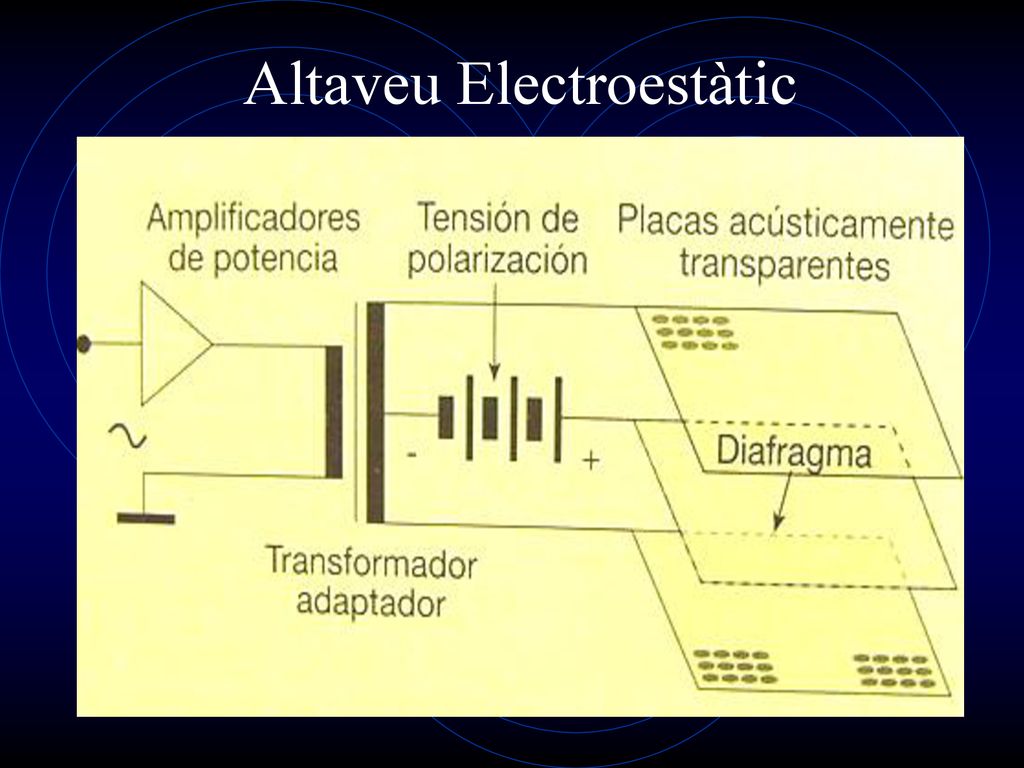 Altaveu Electroestàtic

Amplificadores de potencia

Tensión de polarización

Placas acústicamente transparentes

-

+

Diafragma

Transformador adaptador